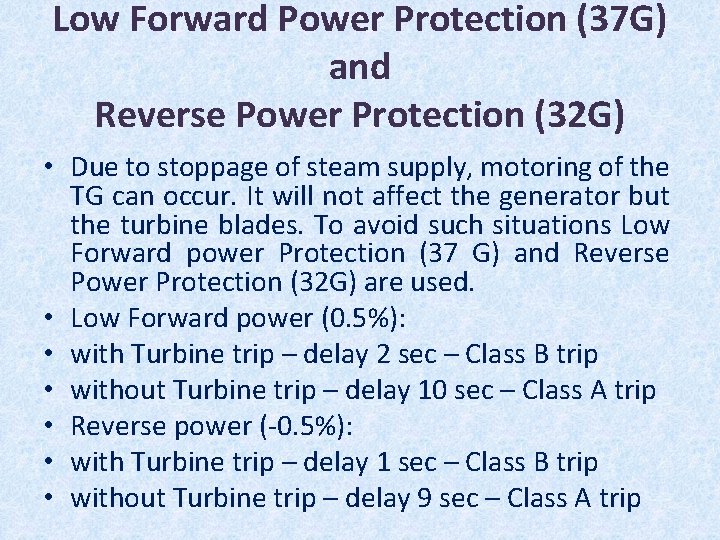 Low Forward Power Protection (37G)
and
Reverse Power Protection (32G)

• Due to stoppage of steam supply, motoring of the TG can occur. It will not affect the generator but the turbine blades. To avoid such situations Low Forward power Protection (37 G) and Reverse Power Protection (32G) are used.
• Low Forward power (0.5%):
• with Turbine trip – delay 2 sec – Class B trip
• without Turbine trip – delay 10 sec – Class A trip
• Reverse power (-0.5%):
• with Turbine trip – delay 1 sec – Class B trip
• without Turbine trip – delay 9 sec – Class A trip